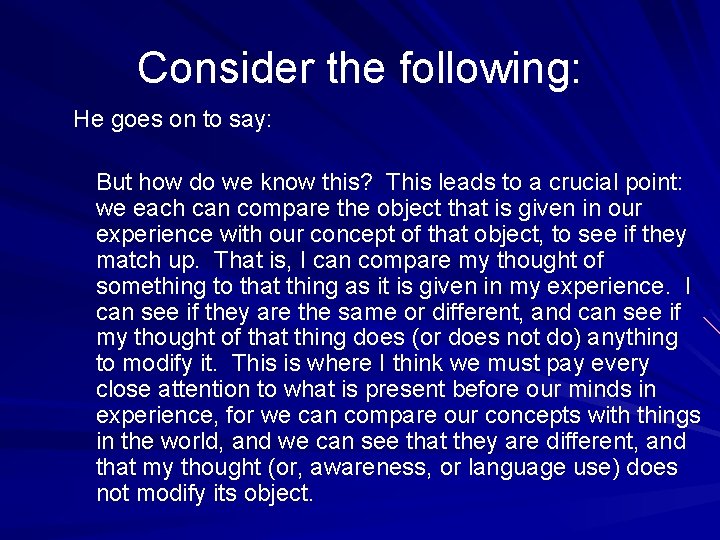 Consider the following:

He goes on to say:

But how do we know this? This leads to a crucial point: we each can compare the object that is given in our experience with our concept of that object, to see if they match up. That is, I can compare my thought of something to that thing as it is given in my experience. I can see if they are the same or different, and can see if my thought of that thing does (or does not do) anything to modify it. This is where I think we must pay every close attention to what is present before our minds in experience, for we can compare our concepts with things in the world, and we can see that they are different, and that my thought (or, awareness, or language use) does not modify its object.